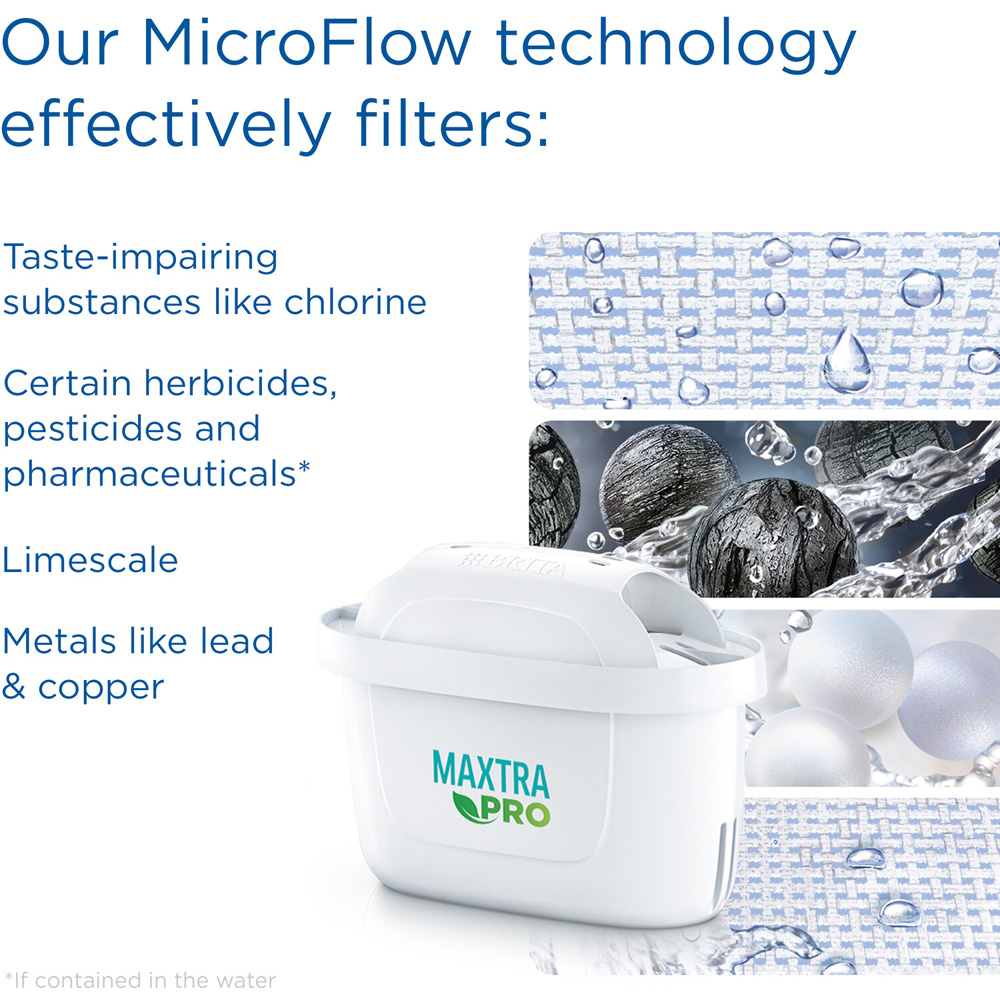 Our MicroFlow technology effectively filters:

Taste-impairing substances like chlorine

Certain herbicides, pesticides and pharmaceuticals*

Limescale

Metals like lead & copper

BRITA

MAXTRA PRO

*If contained in the water